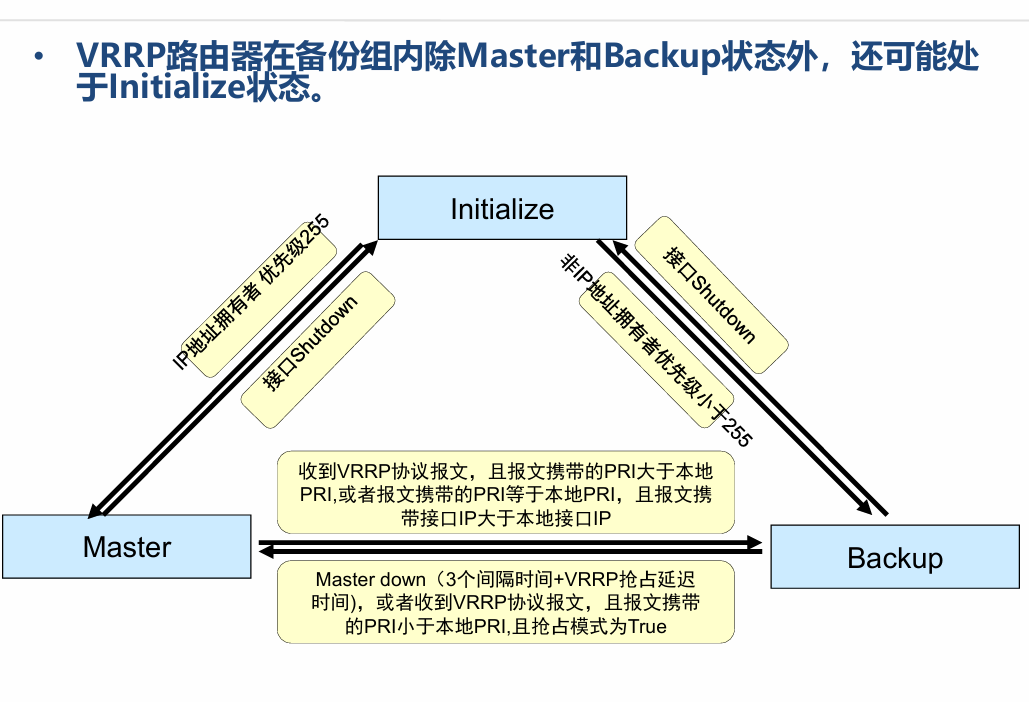 • VRRP路由器在备份组内除Master和Backup状态外，还可能处于Initialize状态。

Initialize

IP地址拥有者 优先级255

接口Shutdown

非IP地址拥有者优先级小于255

接口Shutdown

收到VRRP协议报文，且报文携带的PRI大于本地PRI,或者报文携带的PRI等于本地PRI，且报文携带接口IP大于本地接口IP

Master

Backup

Master down（3个间隔时间+VRRP抢占延迟时间)，或者收到VRRP协议报文，且报文携带的PRI小于本地PRI,且抢占模式为True